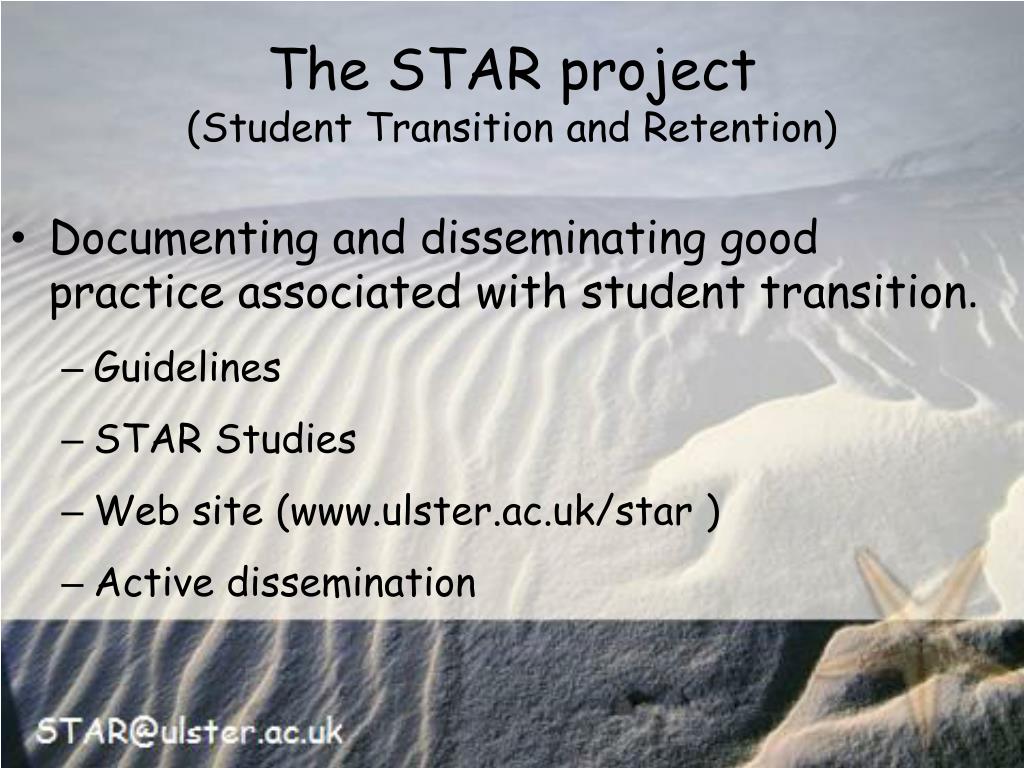 The STAR project
(Student Transition and Retention)

• Documenting and disseminating good practice associated with student transition.
– Guidelines
– STAR Studies
– Web site (www.ulster.ac.uk/star )
– Active dissemination

STAR@ulster.ac.uk